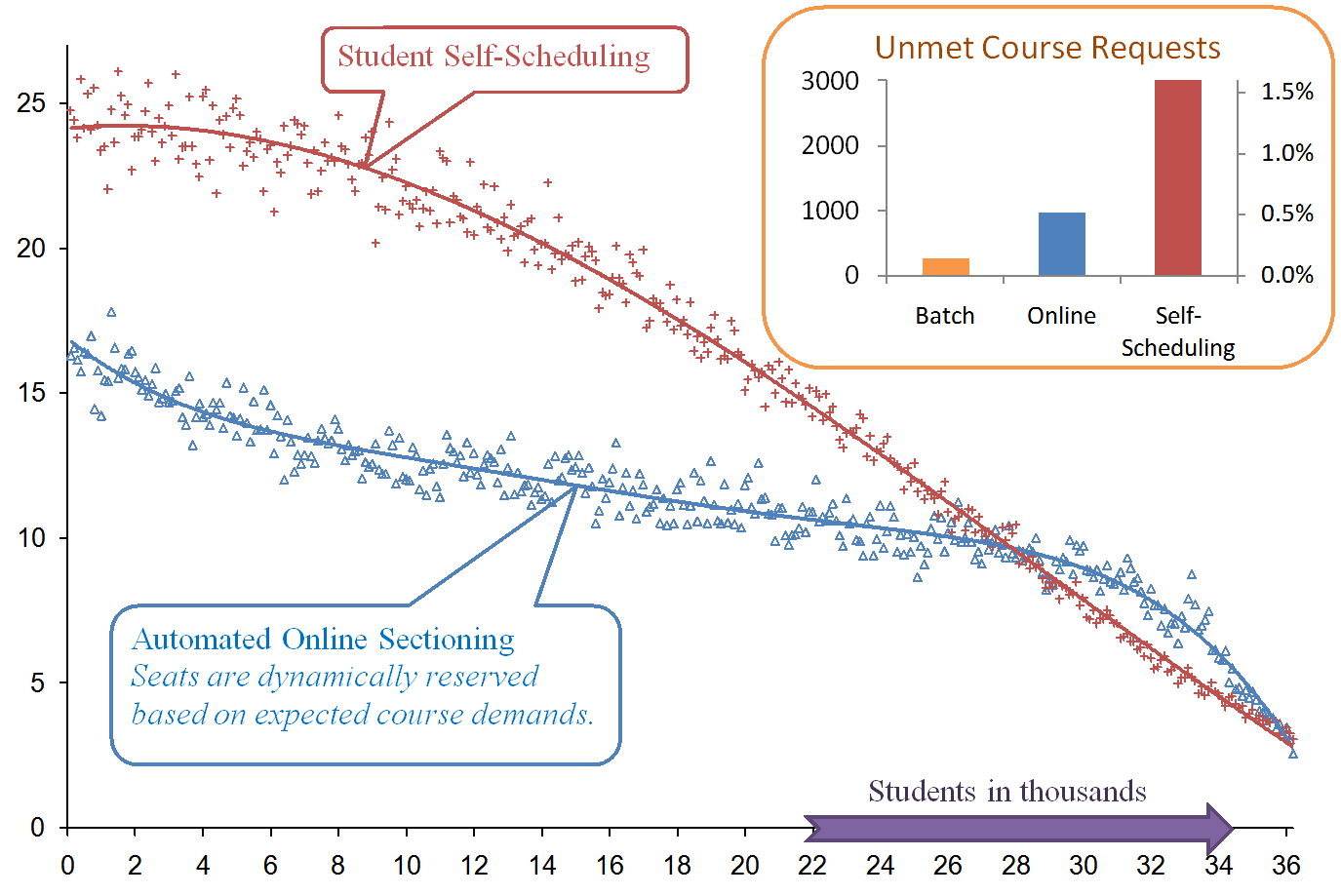 Student Self-Scheduling

Unmet Course Requests

3000
2000
1000
0

1.5%
1.0%
0.5%
0.0%

Batch
Online
Self-Scheduling

25
20
15
10
5
0

Automated Online Sectioning
Seats are dynamically reserved based on expected course demands.

Students in thousands

0 2 4 6 8 10 12 14 16 18 20 22 24 26 28 30 32 34 36